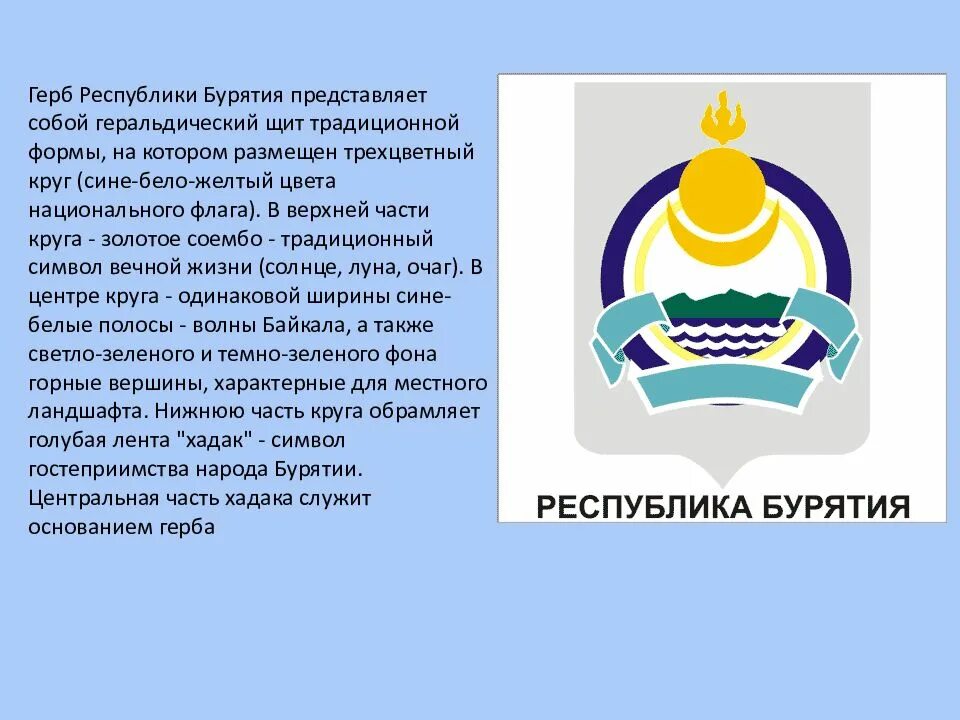 Герб Республики Бурятия представляет собой геральдический щит традиционной формы, на котором размещен трехцветный круг (сине-бело-желтый цвета национального флага). В верхней части круга - золотое соембо - традиционный символ вечной жизни (солнце, луна, очаг). В центре круга - одинаковой ширины сине-белые полосы - волны Байкала, а также светло-зеленого и темно-зеленого фона горные вершины, характерные для местного ландшафта. Нижнюю часть круга обрамляет голубая лента "хадак" - символ гостеприимства народа Бурятии. Центральная часть хадака служит основанием герба

РЕСПУБЛИКА БУРЯТИЯ